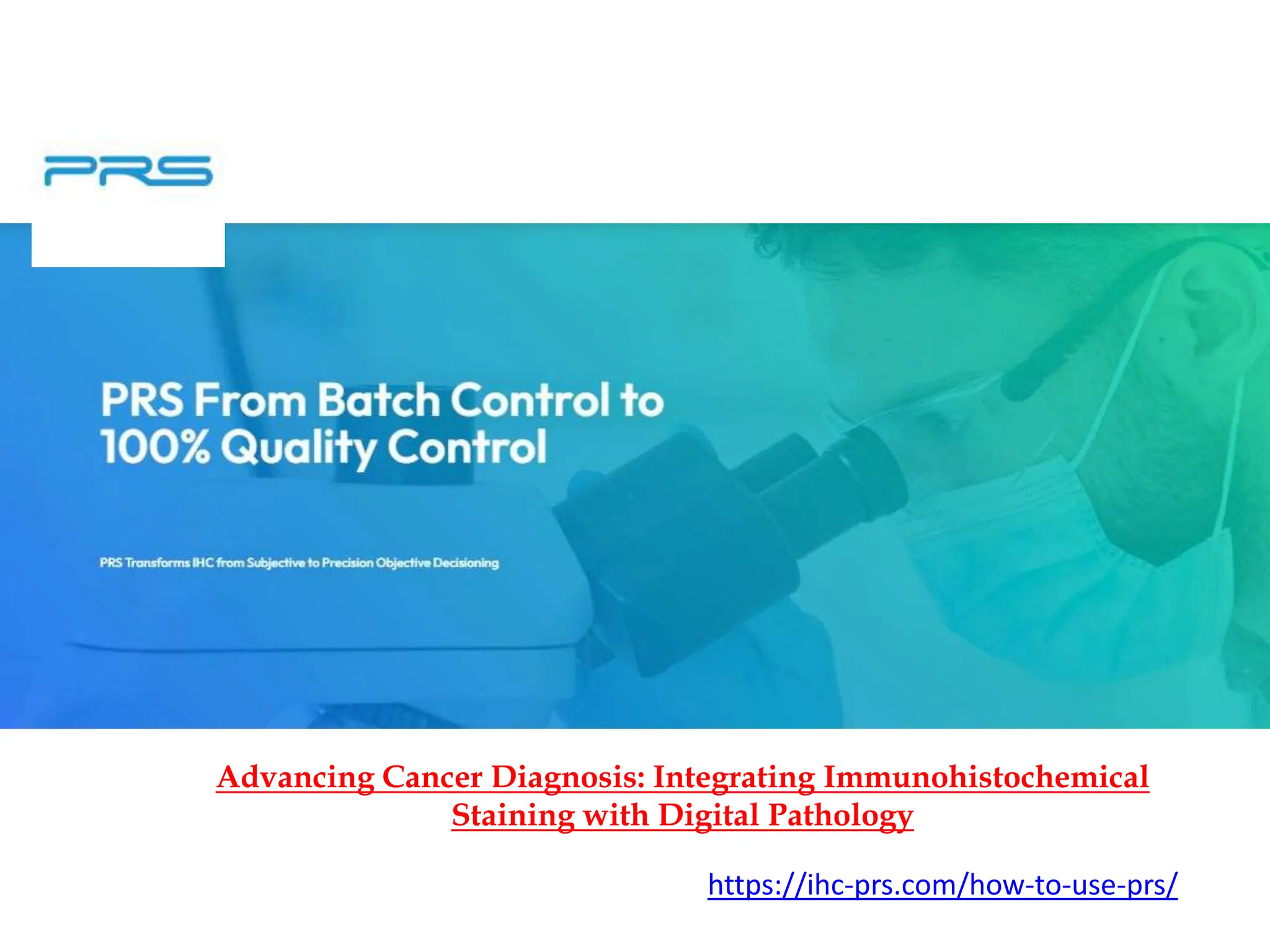 PRS

PRS From Batch Control to 100% Quality Control

PRS Transforms IHC from Subjective to Precision Objective Decisioning

Advancing Cancer Diagnosis: Integrating Immunohistochemical Staining with Digital Pathology

https://ihc-prs.com/how-to-use-prs/